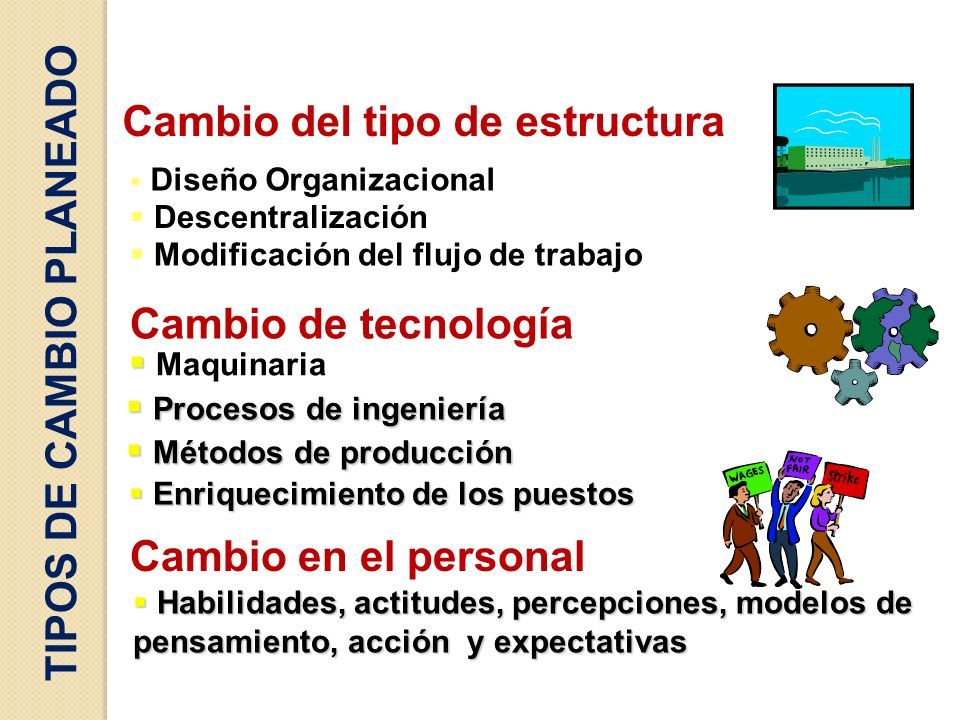 TIPOS DE CAMBIO PLANEADO

Cambio del tipo de estructura
▪ Diseño Organizacional
▪ Descentralización
▪ Modificación del flujo de trabajo

Cambio de tecnología
▪ Maquinaria
▪ Procesos de ingeniería
▪ Métodos de producción
▪ Enriquecimiento de los puestos

WAGES
NOT FAIR
Strike

Cambio en el personal
▪ Habilidades, actitudes, percepciones, modelos de pensamiento, acción y expectativas